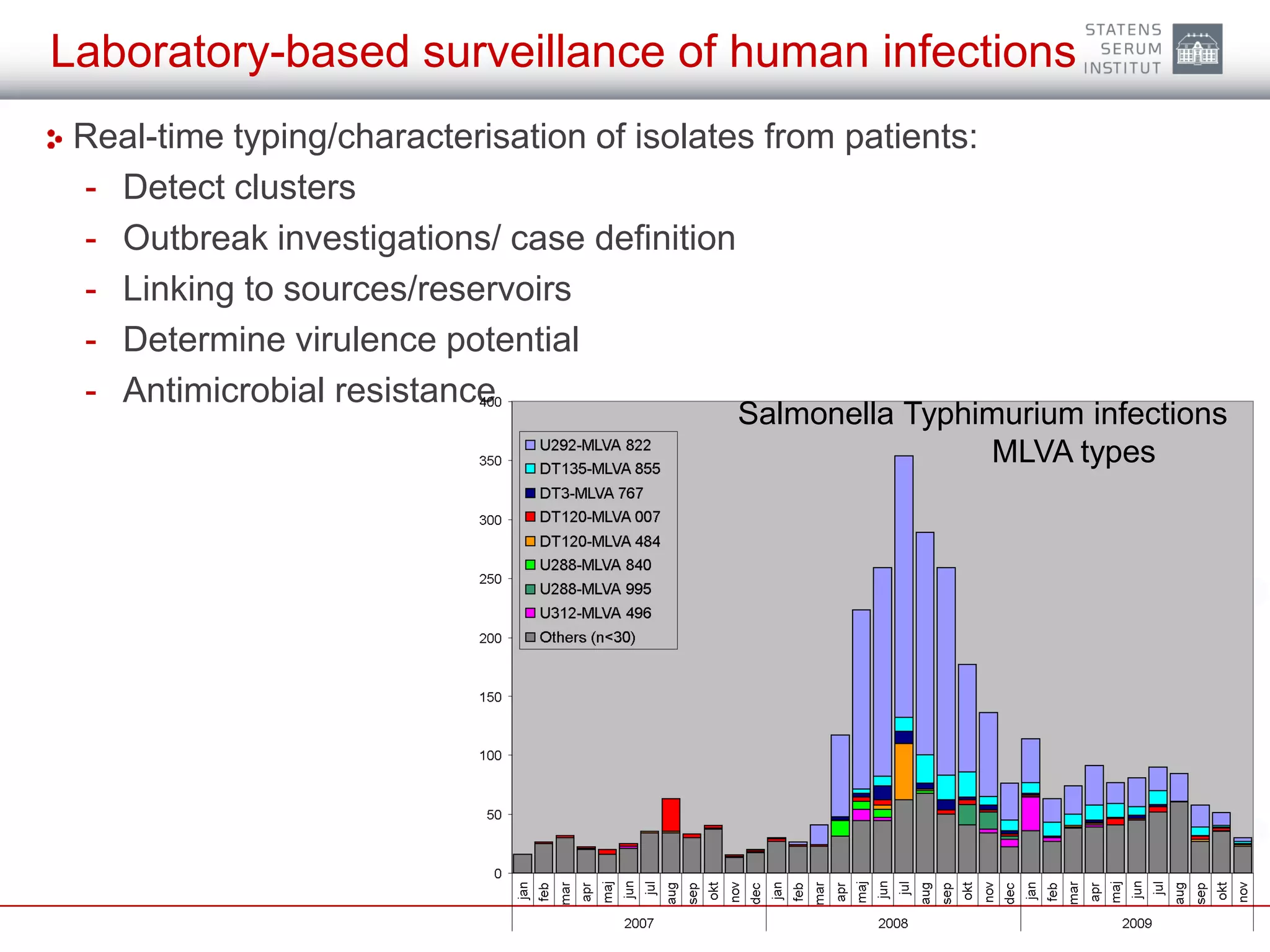 Laboratory-based surveillance of human infections

STATENS SERUM INSTITUT

Real-time typing/characterisation of isolates from patients:
- Detect clusters
- Outbreak investigations/ case definition
- Linking to sources/reservoirs
- Determine virulence potential
- Antimicrobial resistance

Salmonella Typhimurium infections
MLVA types

U292-MLVA 822
DT135-MLVA 855
DT3-MLVA 767
DT120-MLVA 007
DT120-MLVA 484
U288-MLVA 840
U288-MLVA 995
U312-MLVA 496
Others (n<30)

400
350
300
250
200
150
100
50
0

jan feb mar apr maj jun jul aug sep okt nov dec jan feb mar apr maj jun jul aug sep okt nov dec jan feb mar apr maj jun jul aug sep okt nov

2007
2008
2009